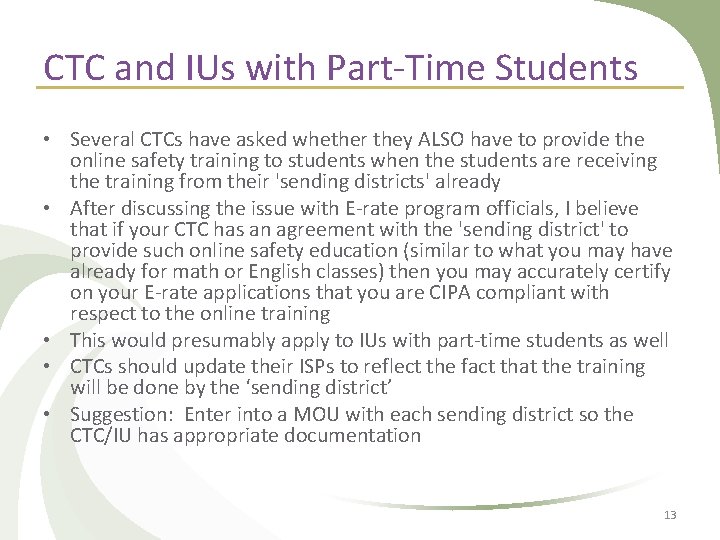 CTC and IUs with Part-Time Students

• Several CTCs have asked whether they ALSO have to provide the online safety training to students when the students are receiving the training from their 'sending districts' already

• After discussing the issue with E-rate program officials, I believe that if your CTC has an agreement with the 'sending district' to provide such online safety education (similar to what you may have already for math or English classes) then you may accurately certify on your E-rate applications that you are CIPA compliant with respect to the online training

• This would presumably apply to IUs with part-time students as well

• CTCs should update their ISPs to reflect the fact that the training will be done by the ‘sending district’

• Suggestion: Enter into a MOU with each sending district so the CTC/IU has appropriate documentation

13